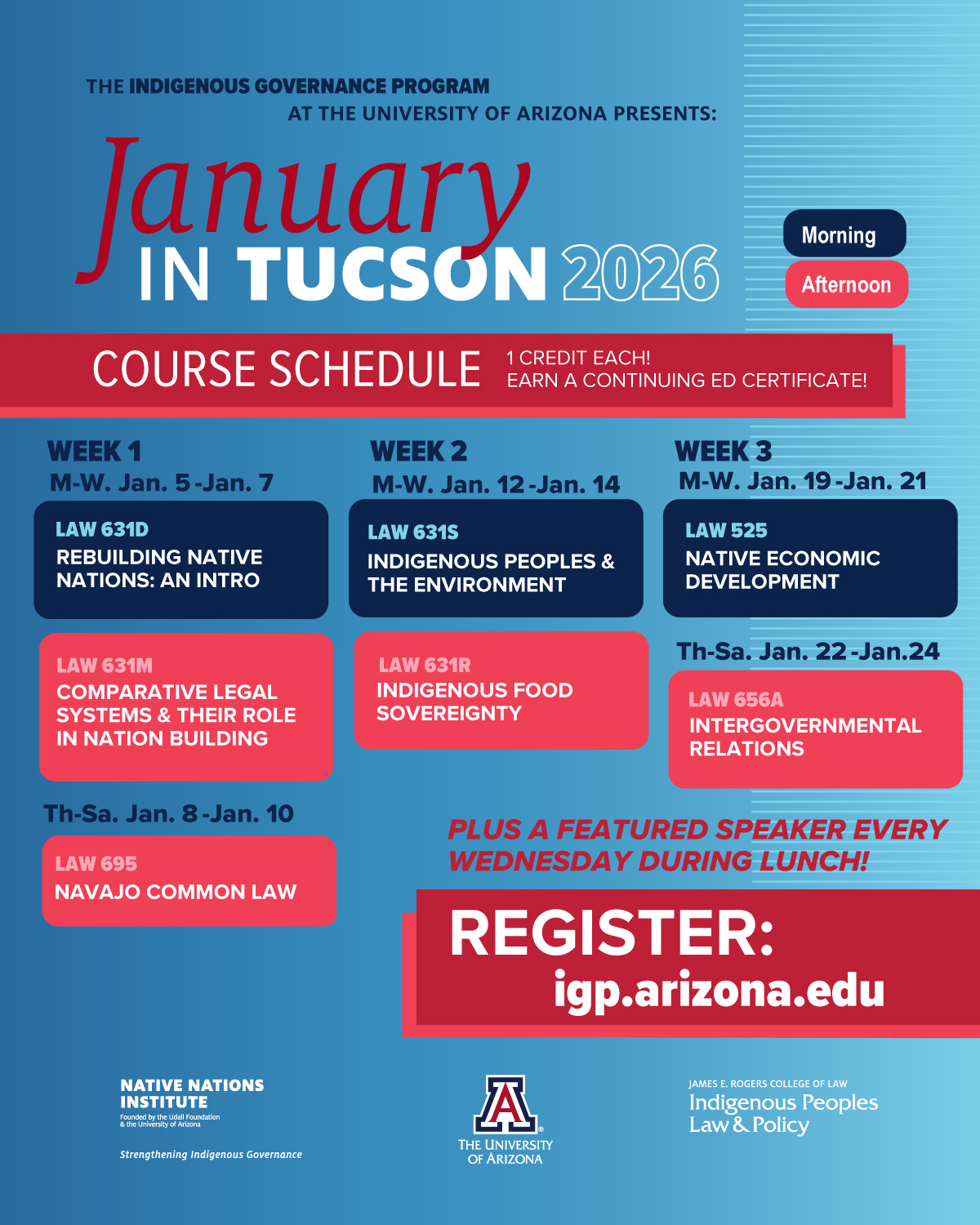 THE INDIGENOUS GOVERNANCE PROGRAM
AT THE UNIVERSITY OF ARIZONA PRESENTS:

January IN TUCSON 2026

Morning

Afternoon

COURSE SCHEDULE 1 CREDIT EACH! EARN A CONTINUING ED CERTIFICATE!

WEEK 1
M-W. Jan. 5 -Jan. 7

LAW 631D
REBUILDING NATIVE NATIONS: AN INTRO

LAW 631M
COMPARATIVE LEGAL SYSTEMS & THEIR ROLE IN NATION BUILDING

Th-Sa. Jan. 8 -Jan. 10

LAW 695
NAVAJO COMMON LAW

WEEK 2
M-W. Jan. 12 -Jan. 14

LAW 631S
INDIGENOUS PEOPLES & THE ENVIRONMENT

LAW 631R
INDIGENOUS FOOD SOVEREIGNTY

WEEK 3
M-W. Jan. 19 -Jan. 21

LAW 525
NATIVE ECONOMIC DEVELOPMENT

Th-Sa. Jan. 22 -Jan.24

LAW 656A
INTERGOVERNMENTAL RELATIONS

PLUS A FEATURED SPEAKER EVERY WEDNESDAY DURING LUNCH!

REGISTER:
igp.arizona.edu

NATIVE NATIONS INSTITUTE
Founded by the Udall Foundation & the University of Arizona
Strengthening Indigenous Governance

A
THE UNIVERSITY OF ARIZONA

JAMES E. ROGERS COLLEGE OF LAW
Indigenous Peoples Law & Policy